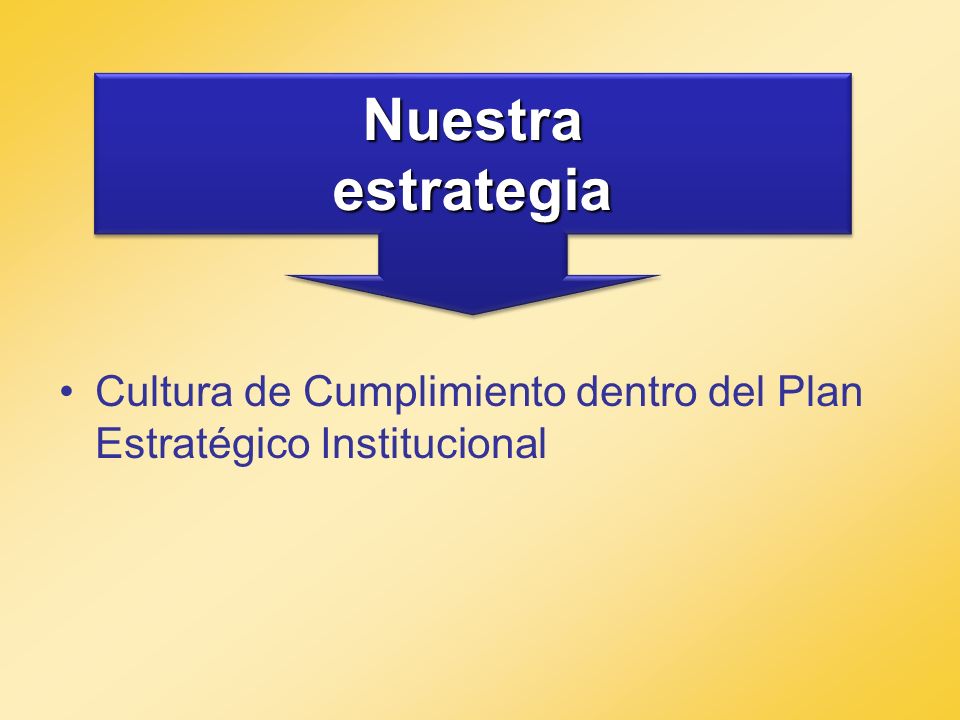 Nuestra estrategia

• Cultura de Cumplimiento dentro del Plan Estratégico Institucional